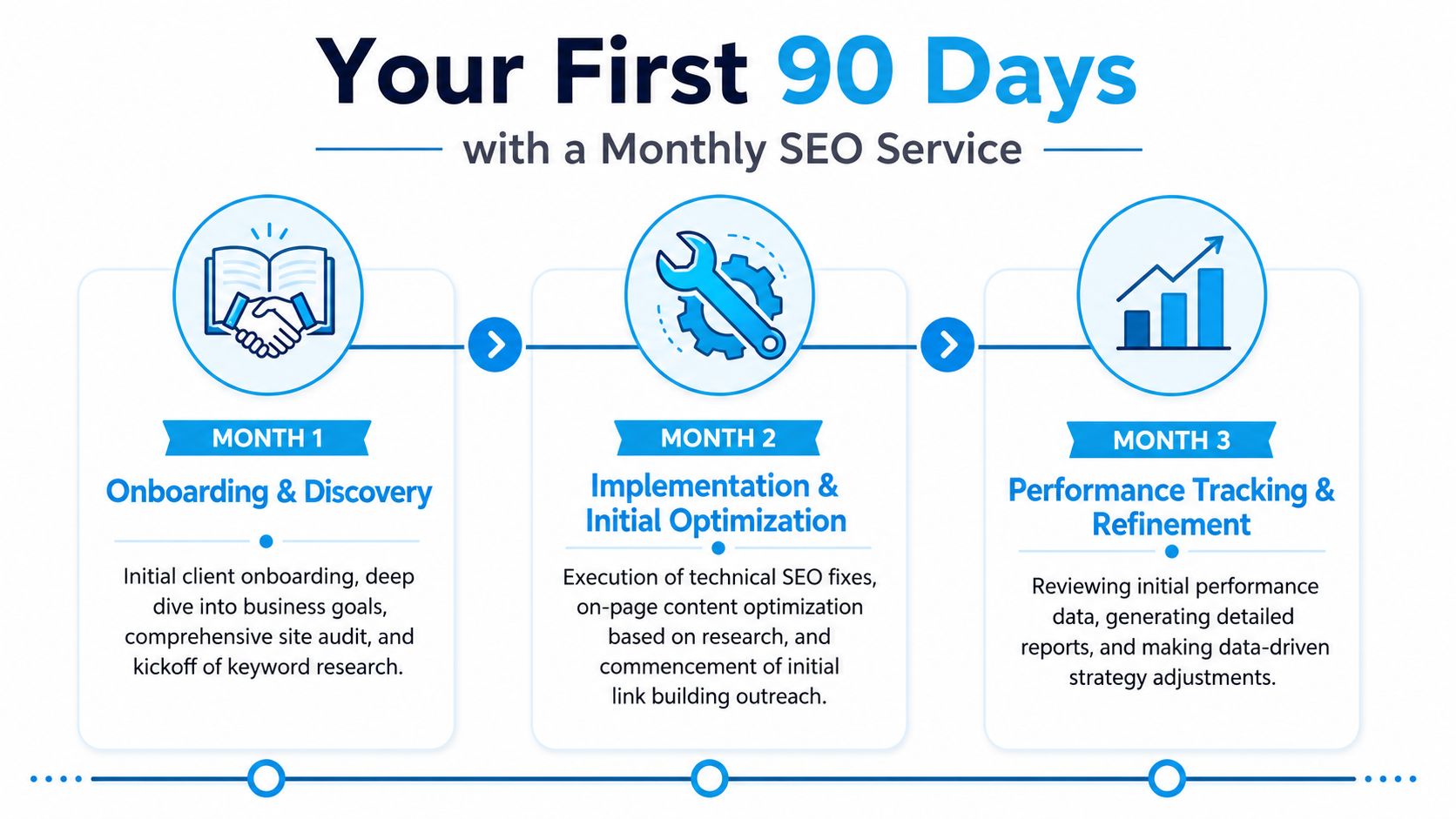 Your First 90 Days

with a Monthly SEO Service

MONTH 1

Onboarding & Discovery

Initial client onboarding, deep dive into business goals, comprehensive site audit, and kickoff of keyword research.

MONTH 2

Implementation & Initial Optimization

Execution of technical SEO fixes, on-page content optimization based on research, and commencement of initial link building outreach.

MONTH 3

Performance Tracking & Refinement

Reviewing initial performance data, generating detailed reports, and making data-driven strategy adjustments.